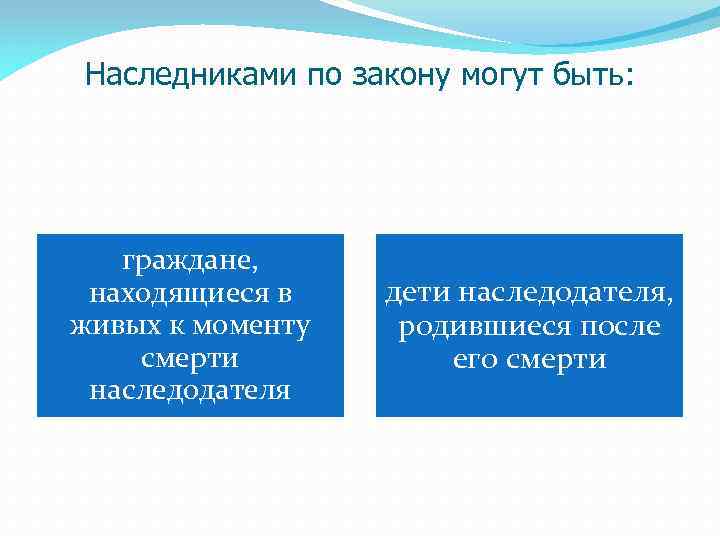 Наследниками по закону могут быть:

граждане, находящиеся в живых к моменту смерти наследодателя

дети наследодателя, родившиеся после его смерти